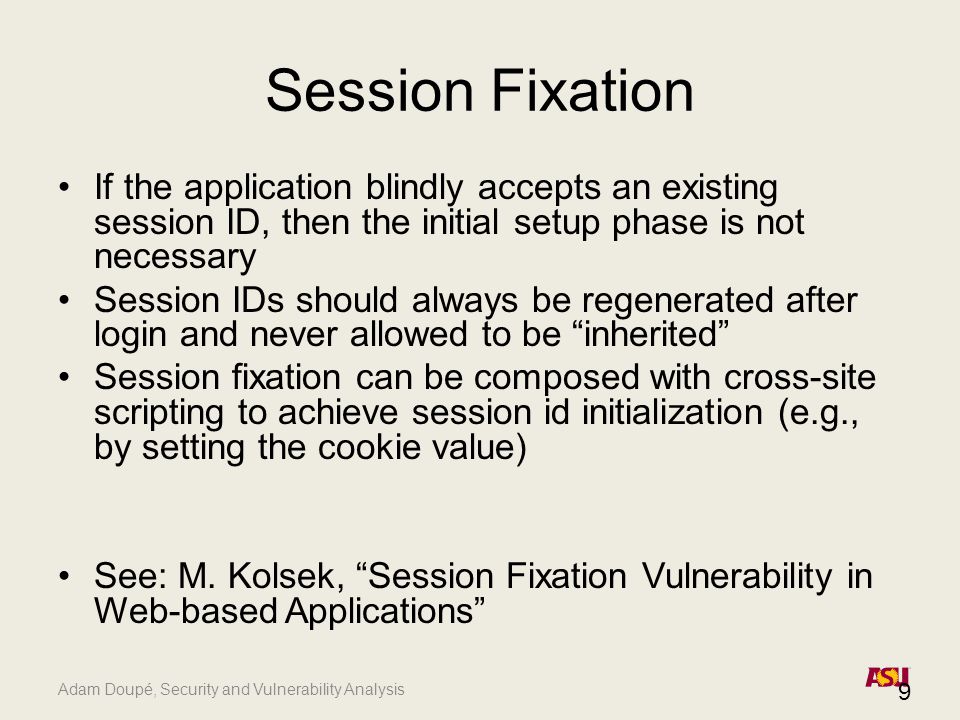 Session Fixation

• If the application blindly accepts an existing session ID, then the initial setup phase is not necessary
• Session IDs should always be regenerated after login and never allowed to be “inherited”
• Session fixation can be composed with cross-site scripting to achieve session id initialization (e.g., by setting the cookie value)

• See: M. Kolsek, “Session Fixation Vulnerability in Web-based Applications”

Adam Doupé, Security and Vulnerability Analysis

ASU

9